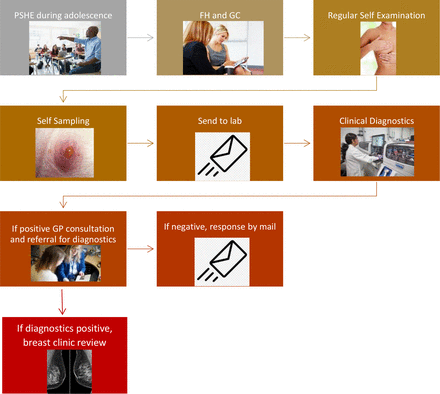 PSHE during adolescence

FH and GC

Regular Self Examination

Self Sampling

Send to lab

Clinical Diagnostics

If positive GP consultation and referral for diagnostics

If negative, response by mail

If diagnostics positive, breast clinic review